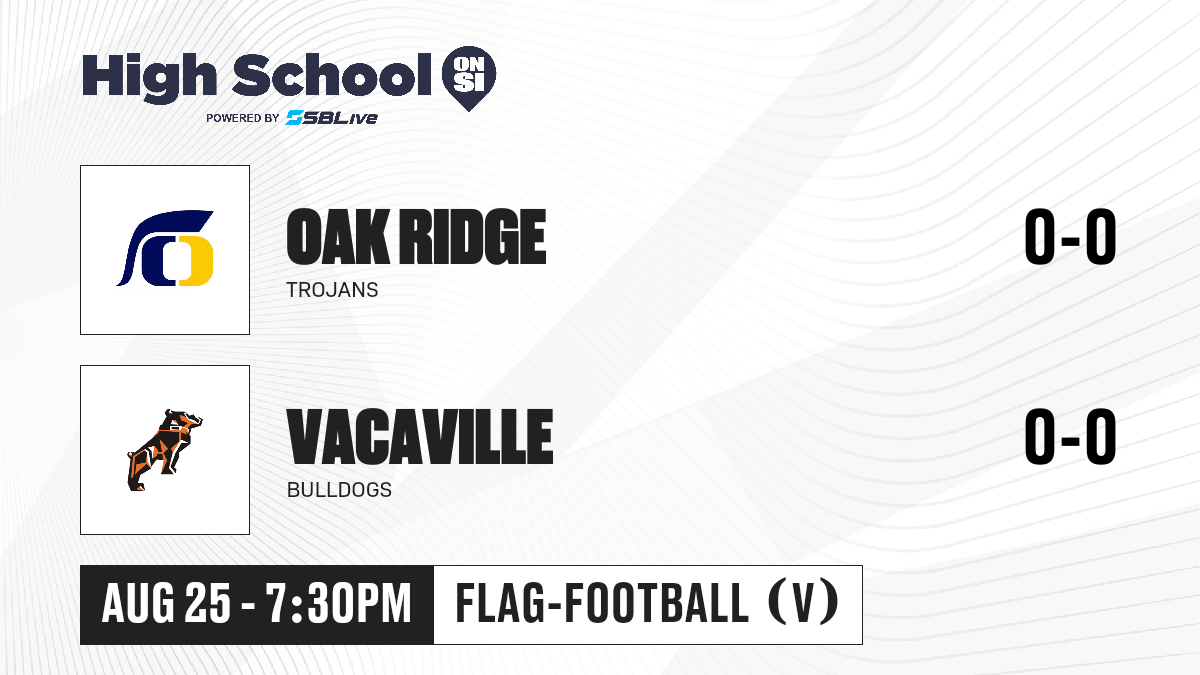 High School ON SI
POWERED BY SBLive

OAK RIDGE
TROJANS
0-0

VACAVILLE
BULLDOGS
0-0

AUG 25 - 7:30PM
FLAG-FOOTBALL (V)